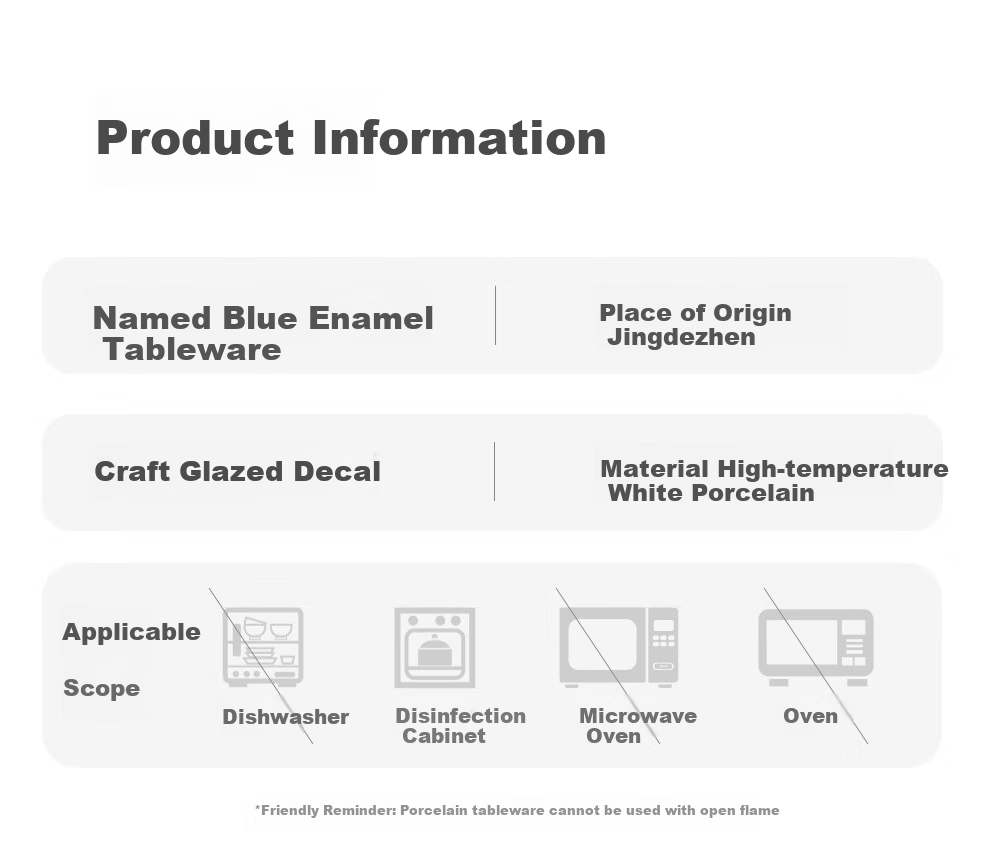 Product Information

Named Blue Enamel Tableware

Place of Origin Jingdezhen

Craft Glazed Decal

Material High-temperature White Porcelain

Applicable Scope

Dishwasher

Disinfection Cabinet

Microwave Oven

Oven

*Friendly Reminder: Porcelain tableware cannot be used with open flame